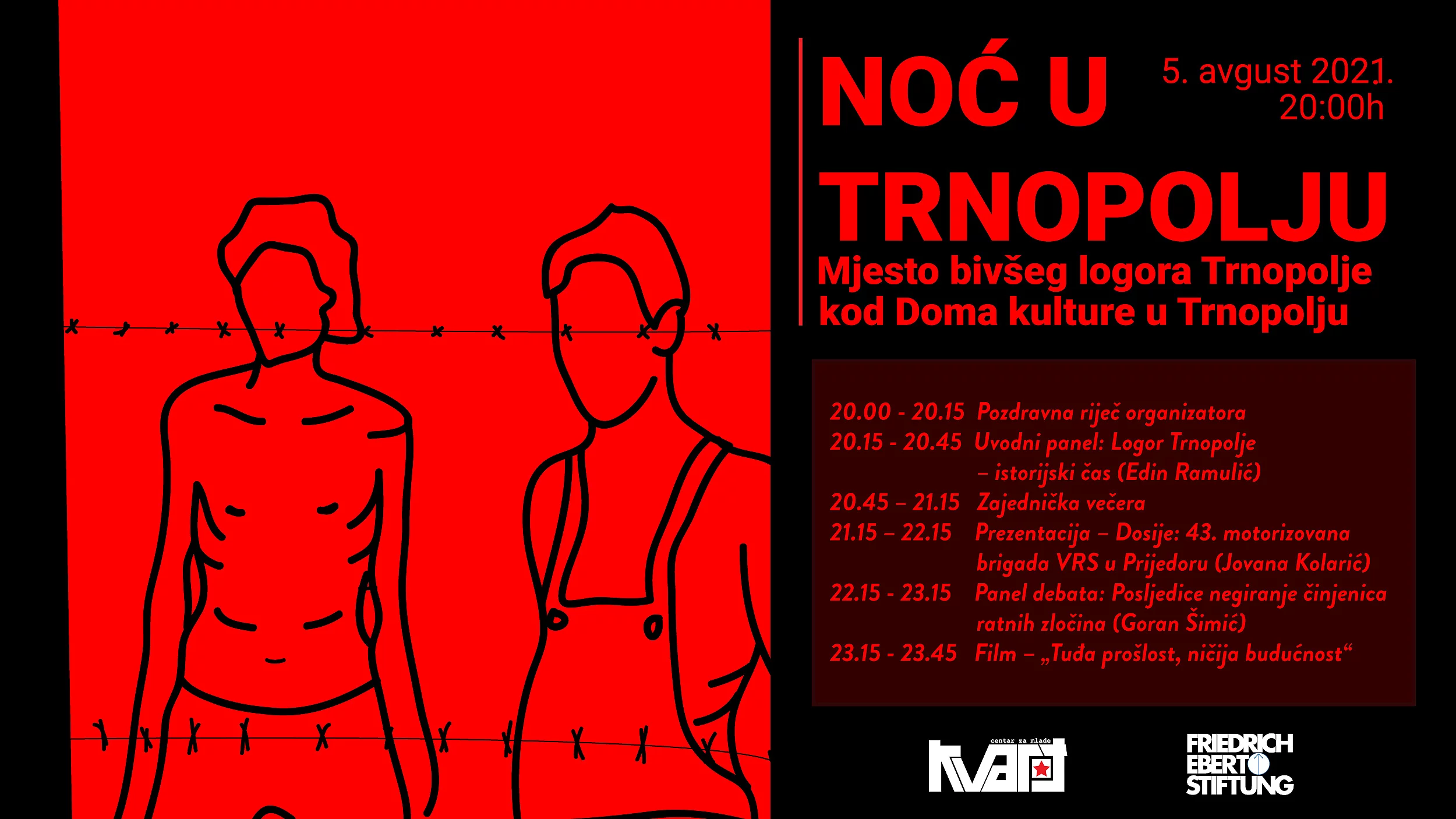 NOĆ U TRNOPOLJU

5. avgust 2021.
20:00h

Mjesto bivšeg logora Trnopolje kod Doma kulture u Trnopolju

20.00 - 20.15 Pozdravna riječ organizatora
20.15 - 20.45 Uvodni panel: Logor Trnopolje – istorijski čas (Edin Ramulić)
20.45 – 21.15 Zajednička večera
21.15 – 22.15 Prezentacija – Dosije: 43. motorizovana brigada VRS u Prijedoru (Jovana Kolarić)
22.15 - 23.15 Panel debata: Posljedice negiranje činjenica ratnih zločina (Goran Šimić)
23.15 - 23.45 Film – „Tuđa prošlost, ničija budućnost“

centar za mlade
kvart

FRIEDRICH EBERT STIFTUNG